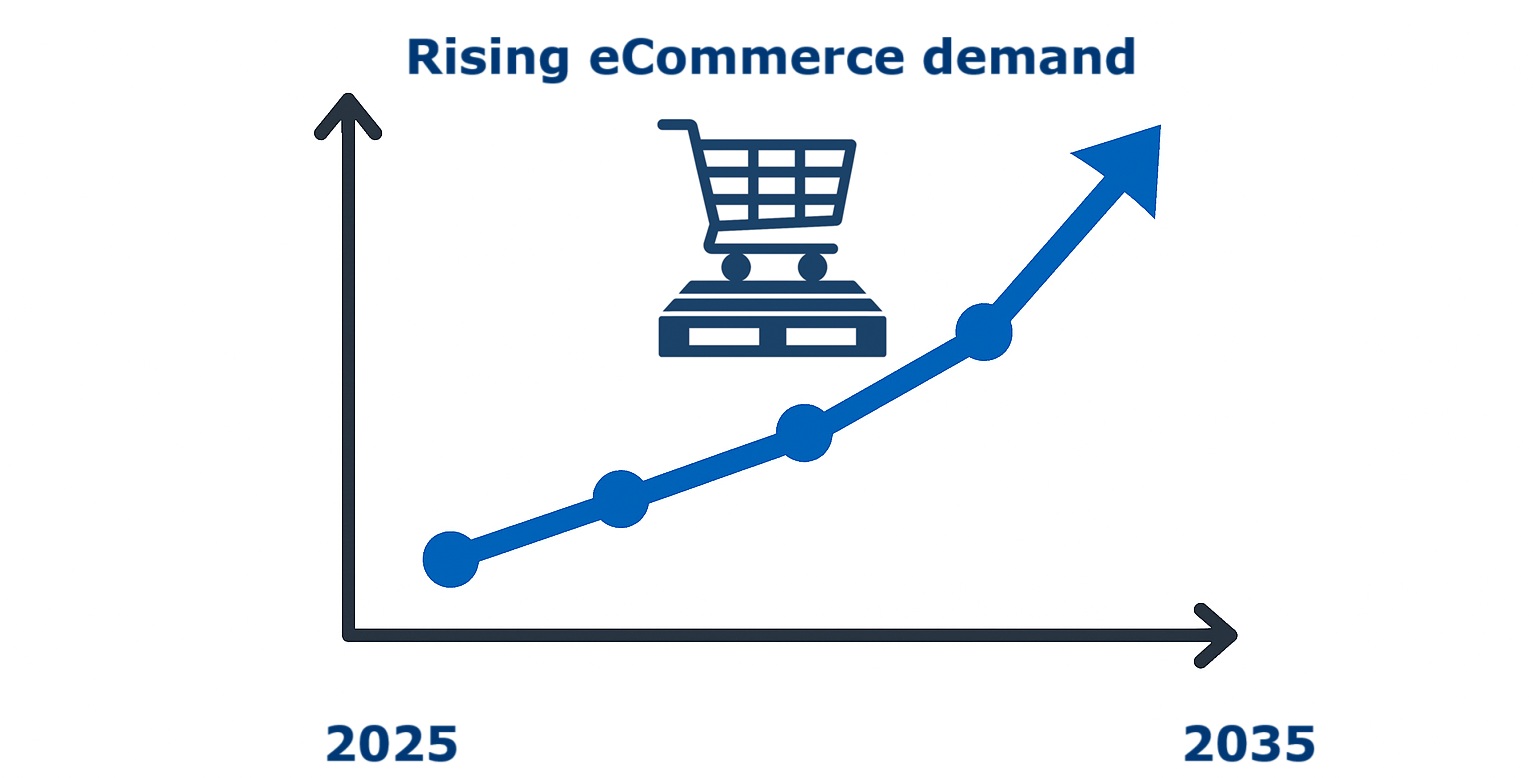 Rising eCommerce demand

2025

2035